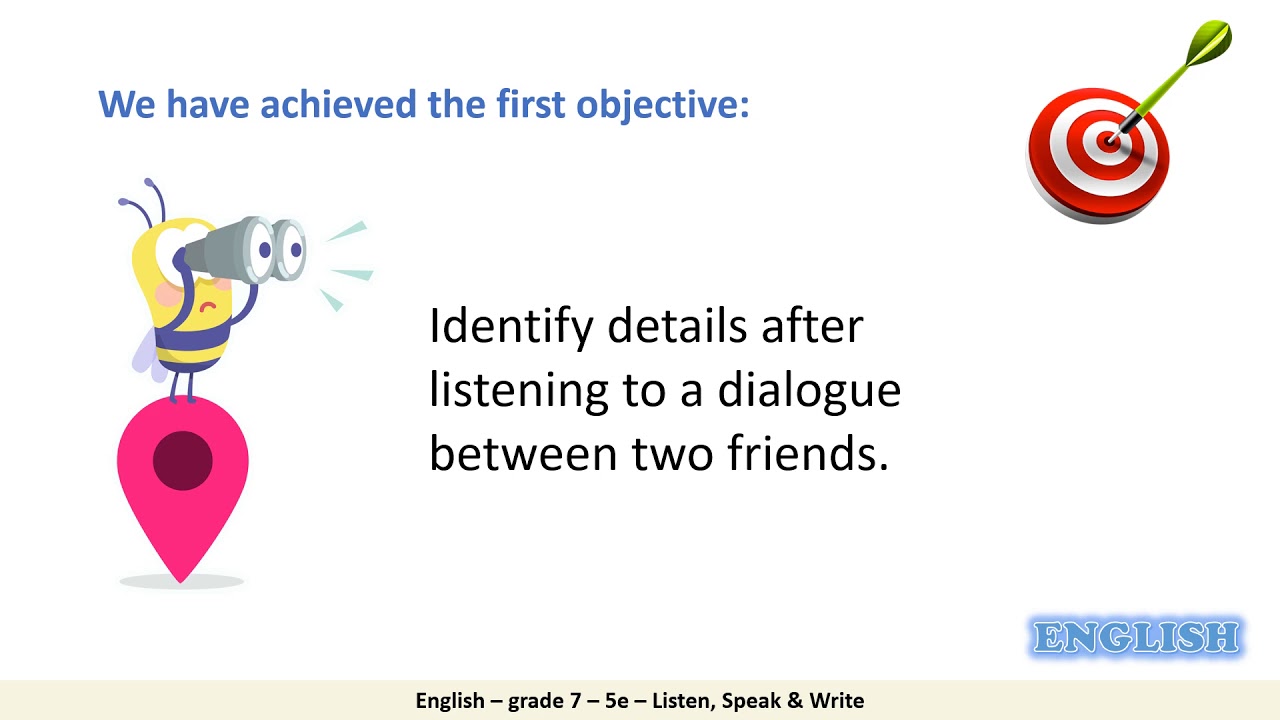 We have achieved the first objective:

Identify details after listening to a dialogue between two friends.

ENGLISH

English – grade 7 – 5e – Listen, Speak & Write